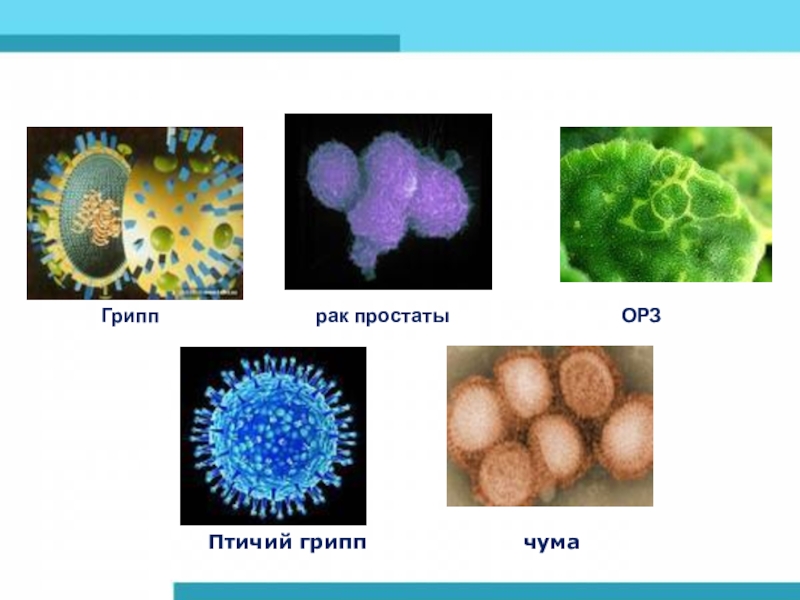 Грипп

рак простаты

ОРЗ

Птичий грипп

чума